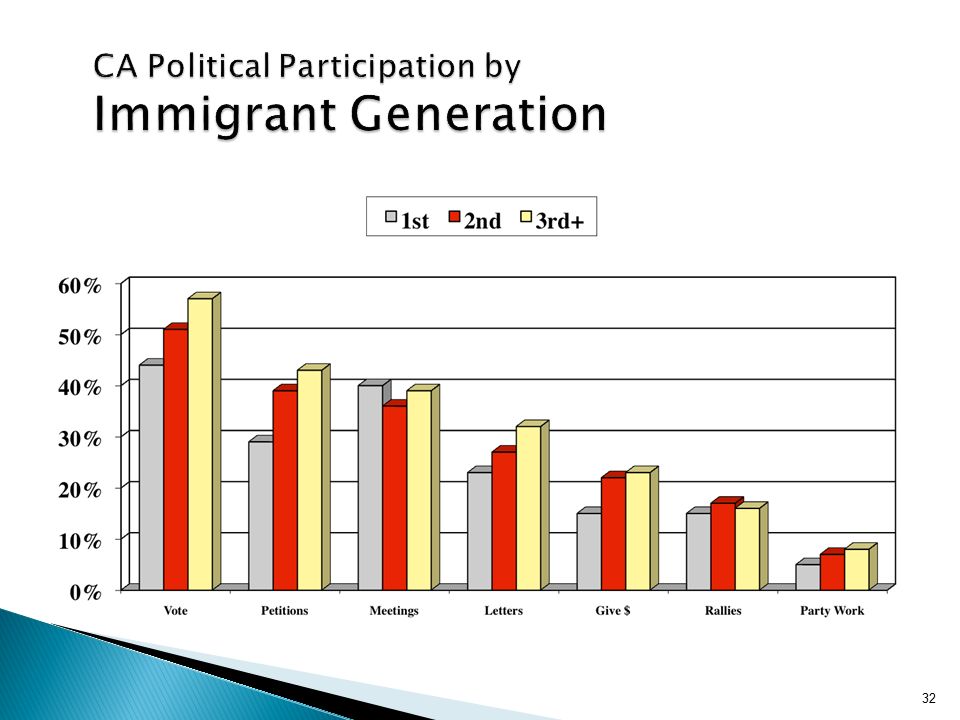 CA Political Participation by
Immigrant Generation

1st 2nd 3rd+

60%
50%
40%
30%
20%
10%
0%

Vote Petitions Meetings Letters Give $ Rallies Party Work

32